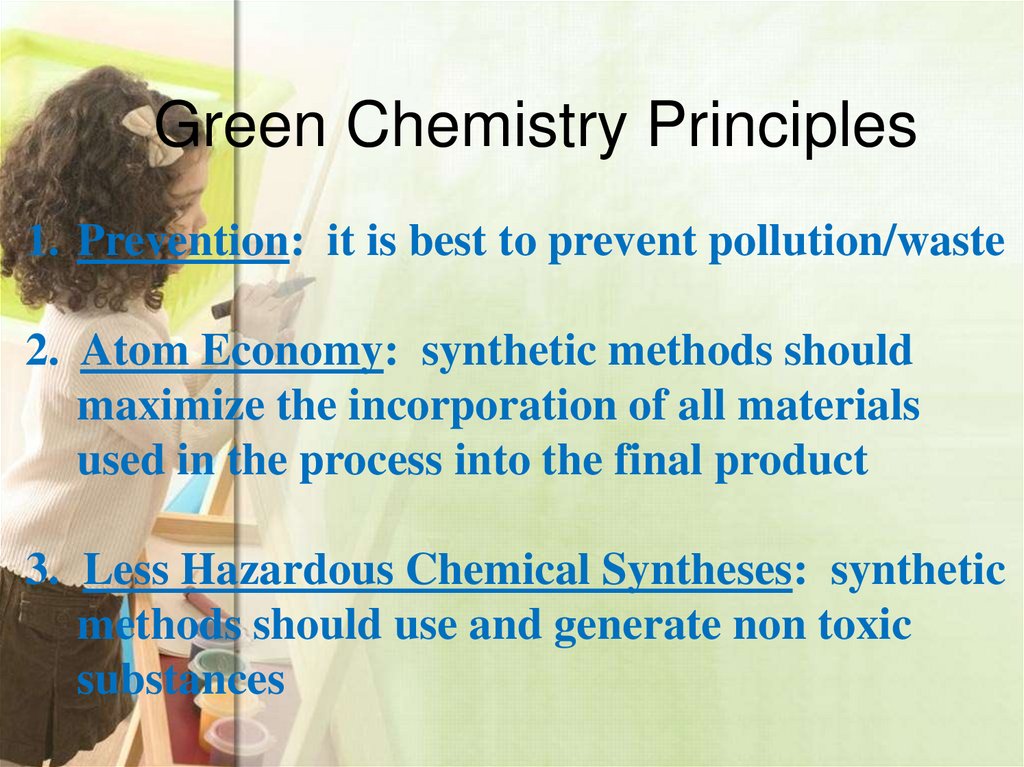 Green Chemistry Principles

1. Prevention: it is best to prevent pollution/waste

2. Atom Economy: synthetic methods should maximize the incorporation of all materials used in the process into the final product

3. Less Hazardous Chemical Syntheses: synthetic methods should use and generate non toxic substances